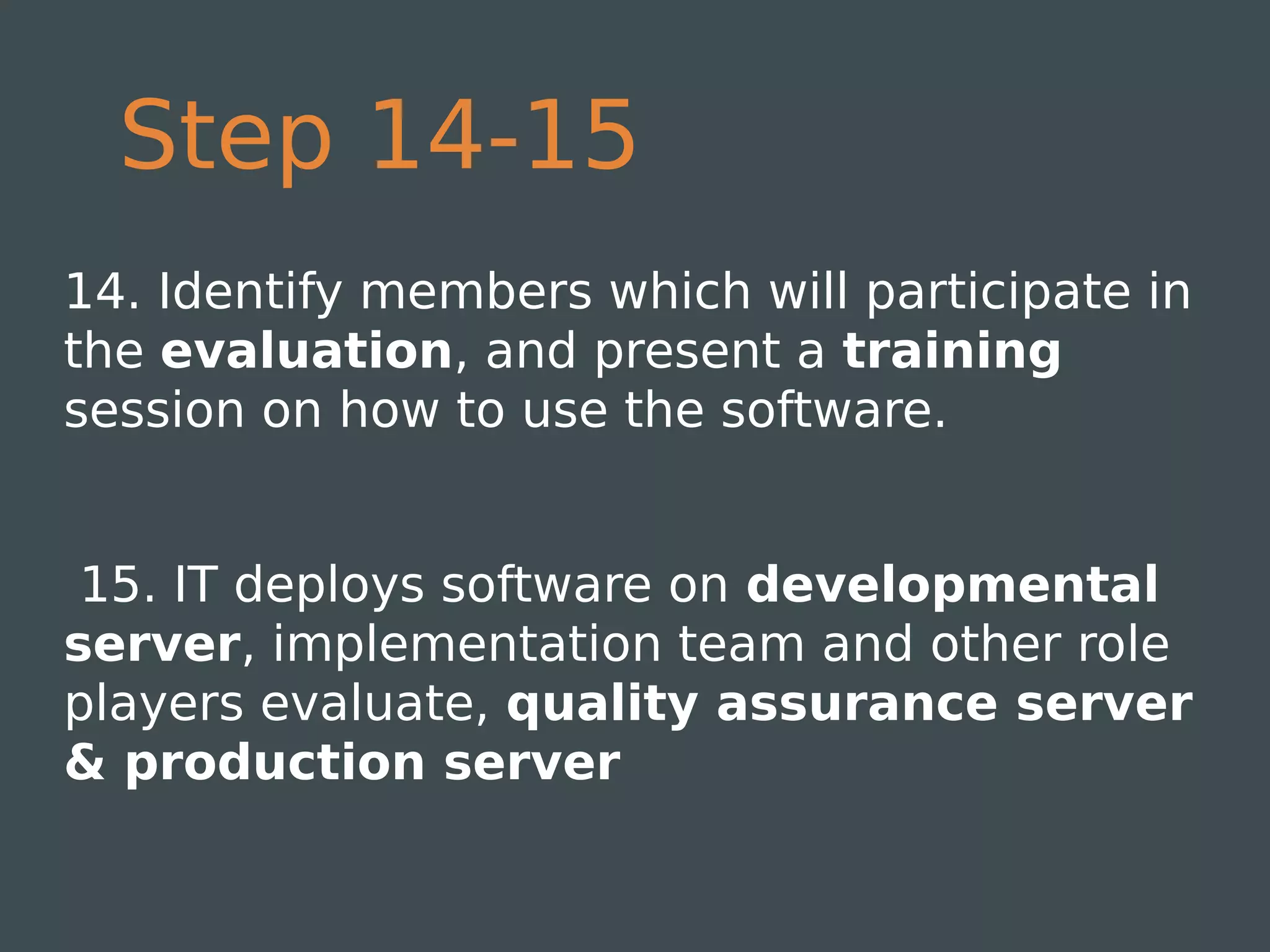 Step 14-15

14. Identify members which will participate in the evaluation, and present a training session on how to use the software.

15. IT deploys software on developmental server, implementation team and other role players evaluate, quality assurance server & production server